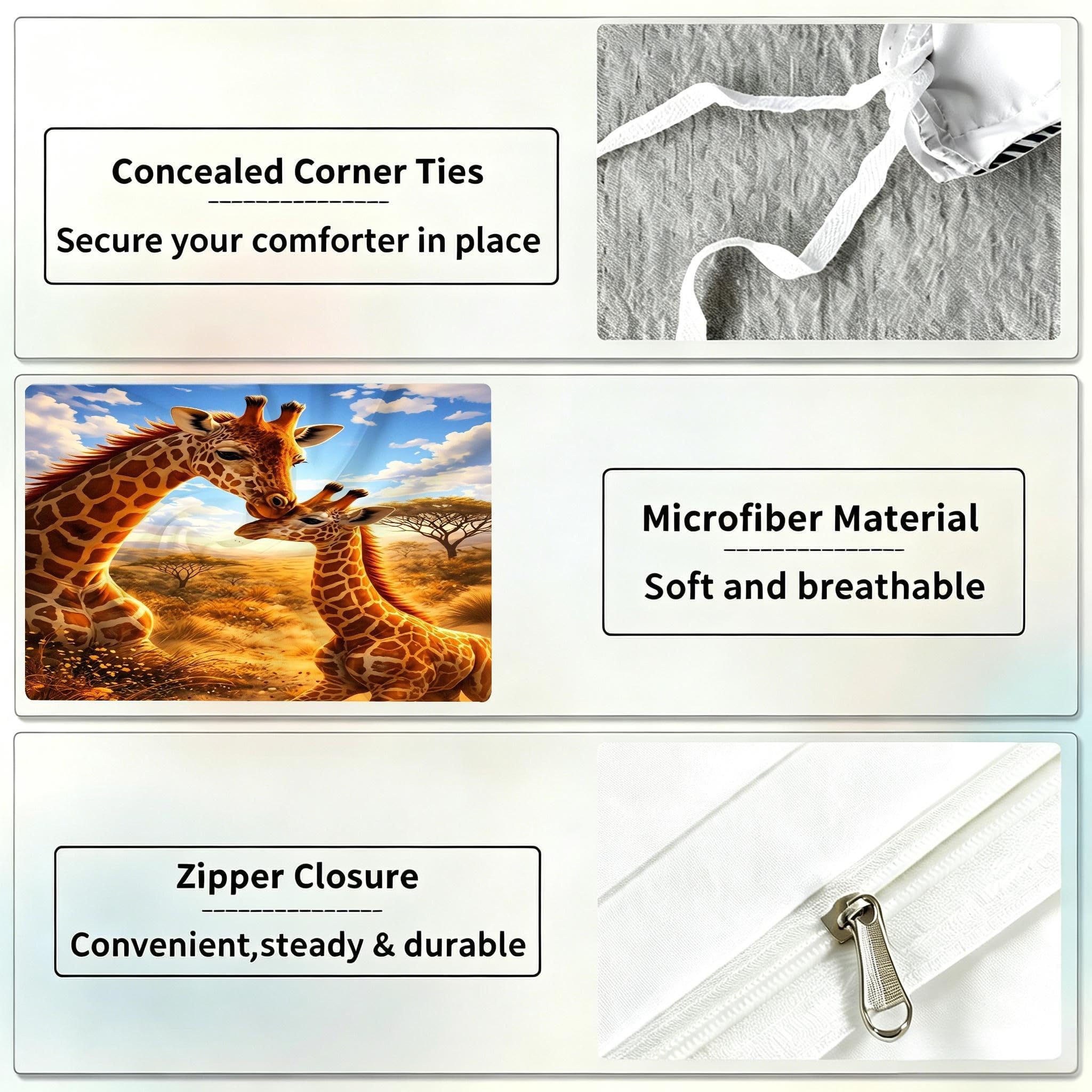 Concealed Corner Ties

Secure your comforter in place

Microfiber Material

Soft and breathable

Zipper Closure

Convenient,steady & durable